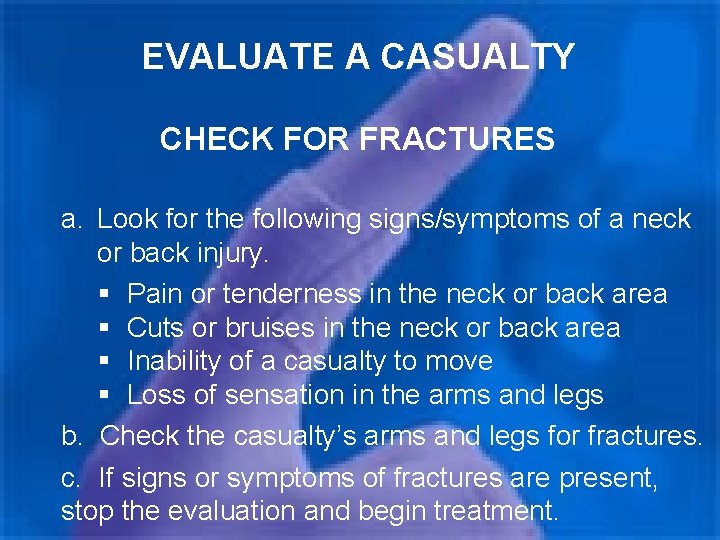 EVALUATE A CASUALTY

CHECK FOR FRACTURES

a. Look for the following signs/symptoms of a neck or back injury.

▪ Pain or tenderness in the neck or back area
▪ Cuts or bruises in the neck or back area
▪ Inability of a casualty to move
▪ Loss of sensation in the arms and legs

b. Check the casualty's arms and legs for fractures.

c. If signs or symptoms of fractures are present, stop the evaluation and begin treatment.